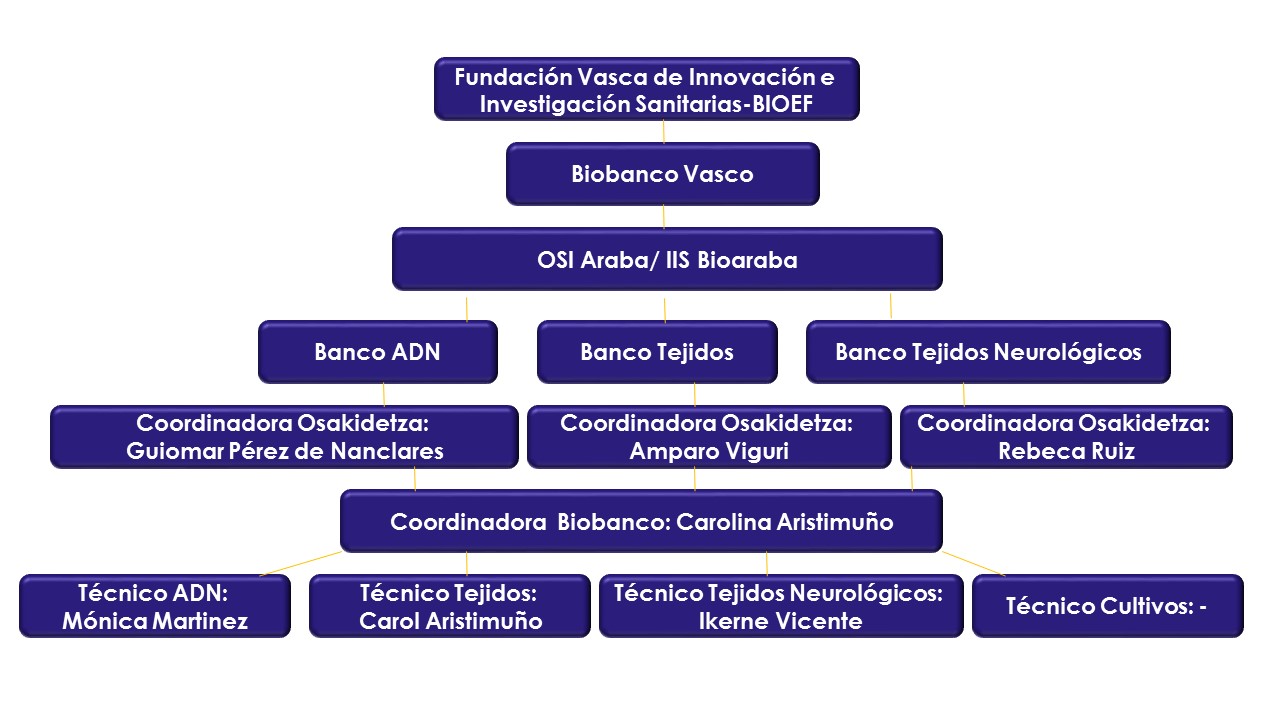 Fundación Vasca de Innovación e Investigación Sanitarias-BIOEF

Biobanco Vasco

OSI Araba/ IIS Bioaraba

Banco ADN

Banco Tejidos

Banco Tejidos Neurológicos

Coordinadora Osakidetza: Guiomar Pérez de Nanclares

Coordinadora Osakidetza: Amparo Viguri

Coordinadora Osakidetza: Rebeca Ruiz

Coordinadora Biobanco: Carolina Aristimuño

Técnico ADN: Mónica Martinez

Técnico Tejidos: Carol Aristimuño

Técnico Tejidos Neurológicos: Ikerne Vicente

Técnico Cultivos: -